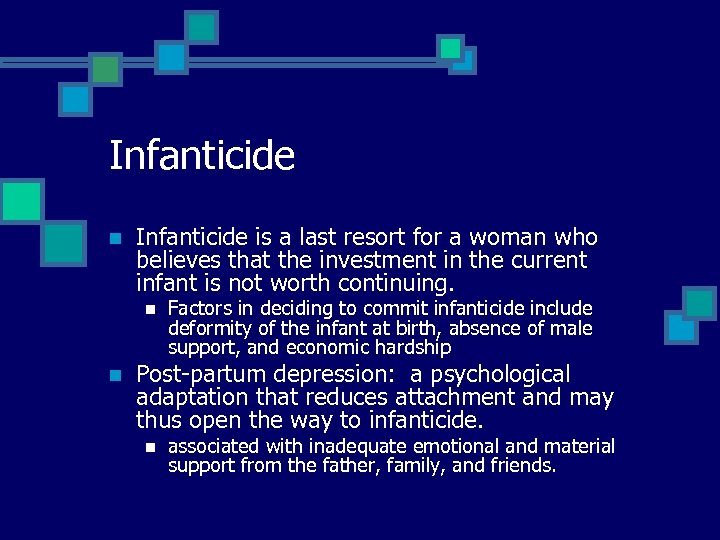 Infanticide

Infanticide is a last resort for a woman who believes that the investment in the current infant is not worth continuing.

Factors in deciding to commit infanticide include deformity of the infant at birth, absence of male support, and economic hardship

Post-partum depression:  a psychological adaptation that reduces attachment and may thus open the way to infanticide.

associated with inadequate emotional and material support from the father, family, and friends.